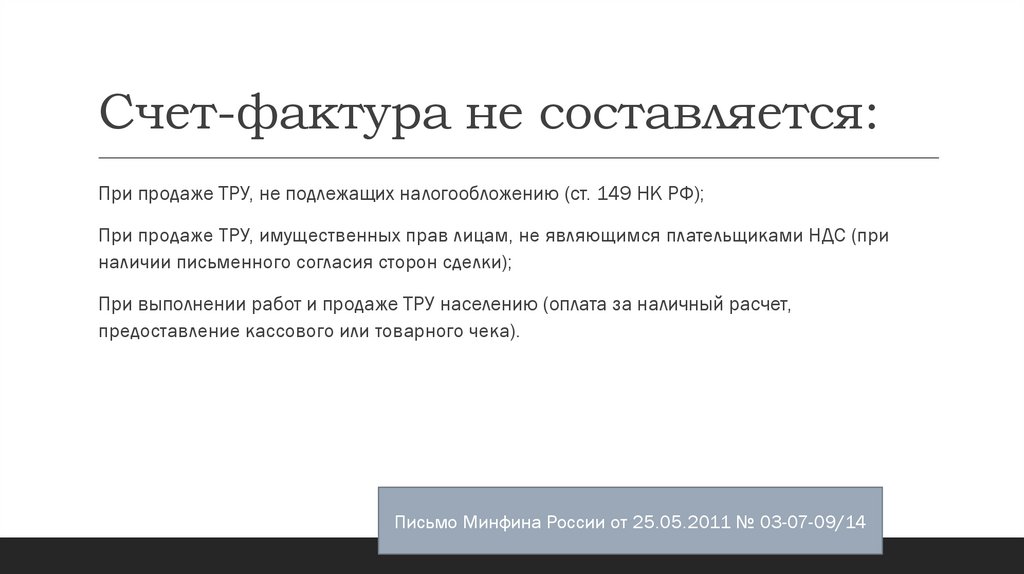 Счет-фактура не составляется:

При продаже ТРУ, не подлежащих налогообложению (ст. 149 НК РФ);

При продаже ТРУ, имущественных прав лицам, не являющимся плательщиками НДС (при наличии письменного согласия сторон сделки);

При выполнении работ и продаже ТРУ населению (оплата за наличный расчет, предоставление кассового или товарного чека).

Письмо Минфина России от 25.05.2011 № 03-07-09/14